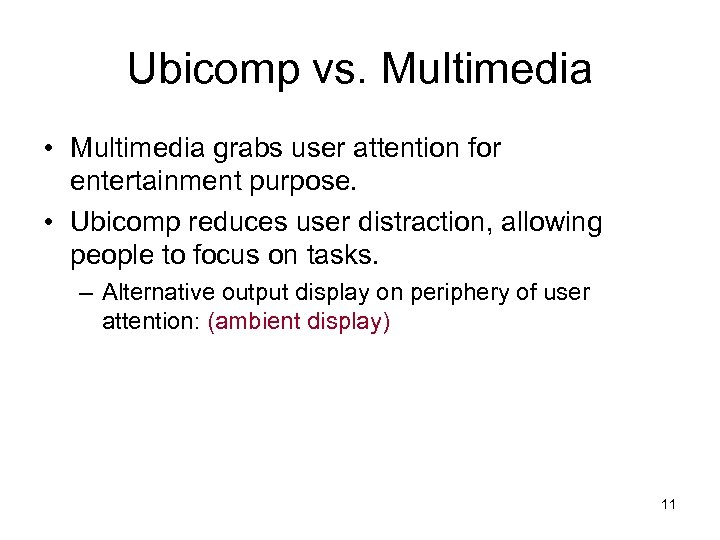 Ubicomp vs. Multimedia

• Multimedia grabs user attention for entertainment purpose.

• Ubicomp reduces user distraction, allowing people to focus on tasks.

– Alternative output display on periphery of user attention: (ambient display)

11